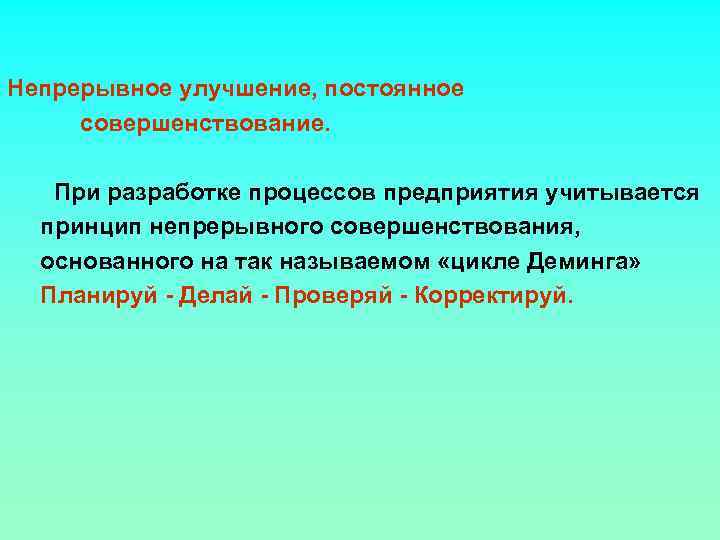 Непрерывное улучшение, постоянное совершенствование.

При разработке процессов предприятия учитывается принцип непрерывного совершенствования, основанного на так называемом «цикле Деминга» Планируй - Делай - Проверяй - Корректируй.